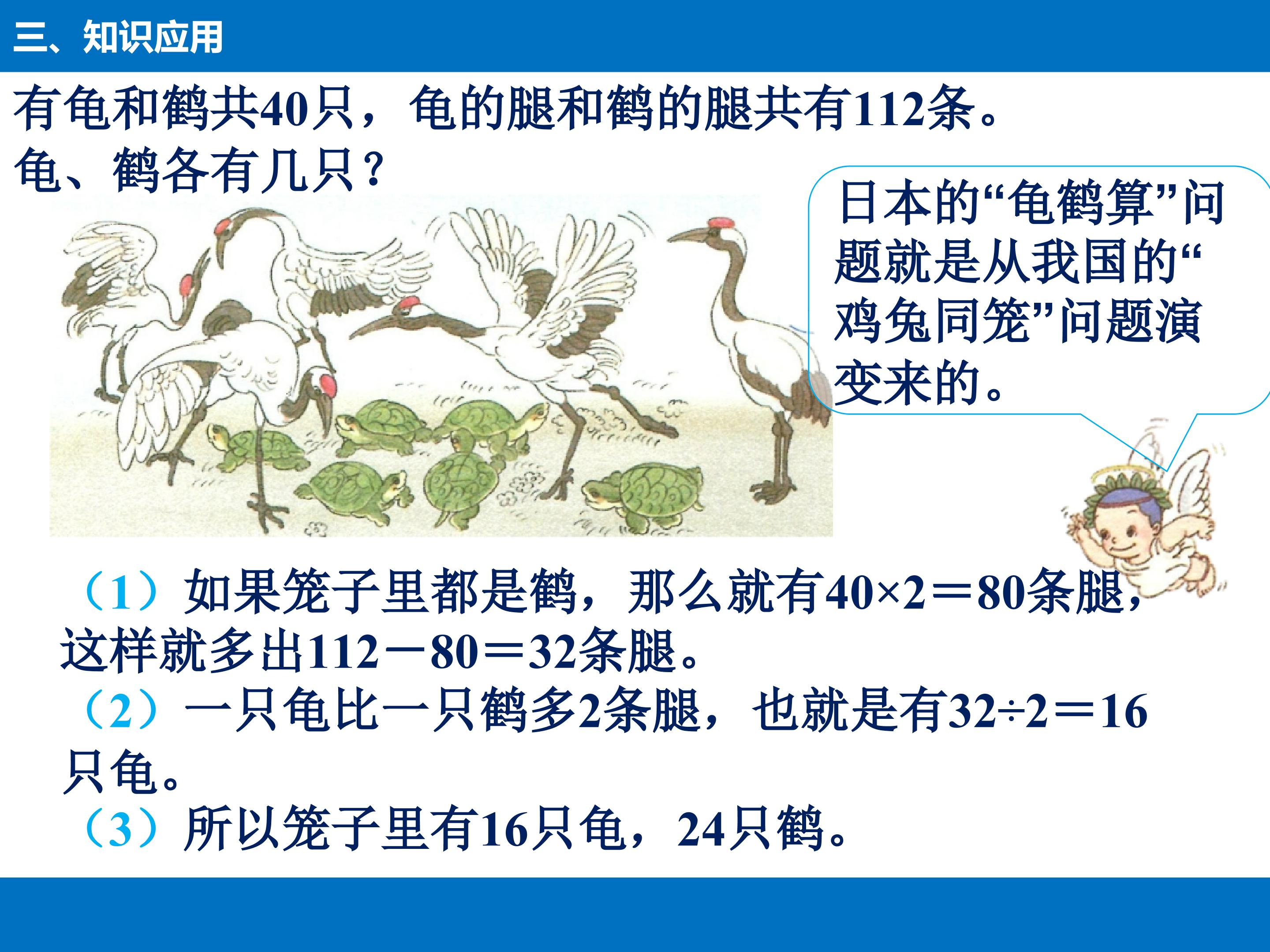 三、知识应用

有龟和鹤共40只，龟的腿和鹤的腿共有112条。龟、鹤各有几只？

日本的“龟鹤算”问题就是从我国的“鸡兔同笼”问题演变来的。

（1）如果笼子里都是鹤，那么就有$40×2＝80$条腿，这样就多出$112－80＝32$条腿。
（2）一只龟比一只鹤多2条腿，也就是有$32÷2＝16$只龟。
（3）所以笼子里有16只龟，24只鹤。